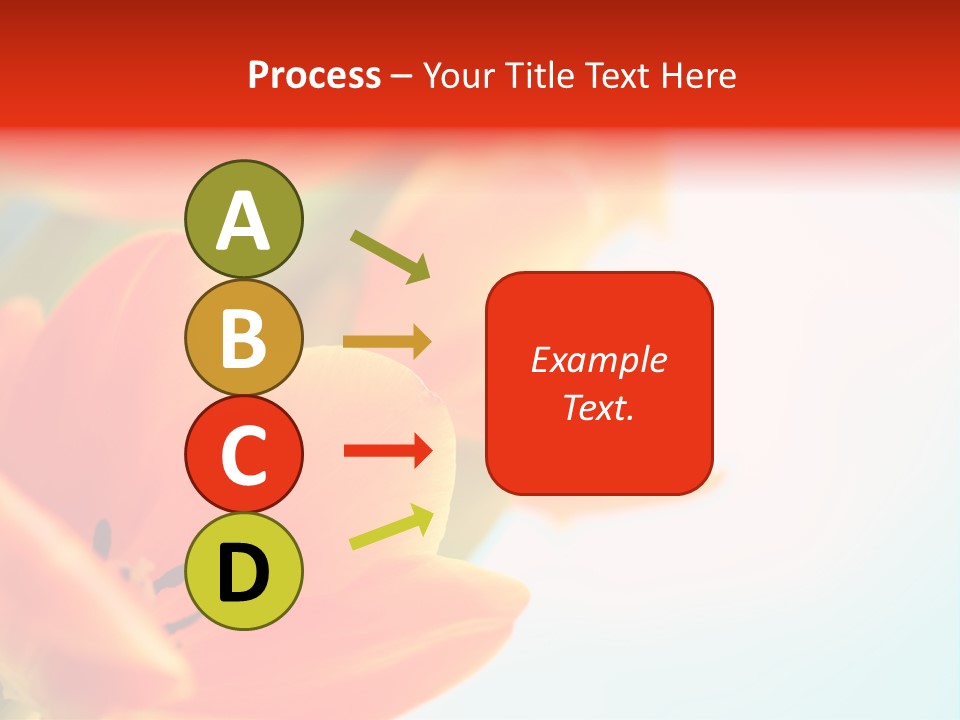 Process – Your Title Text Here

A

B

C

D

Example Text.